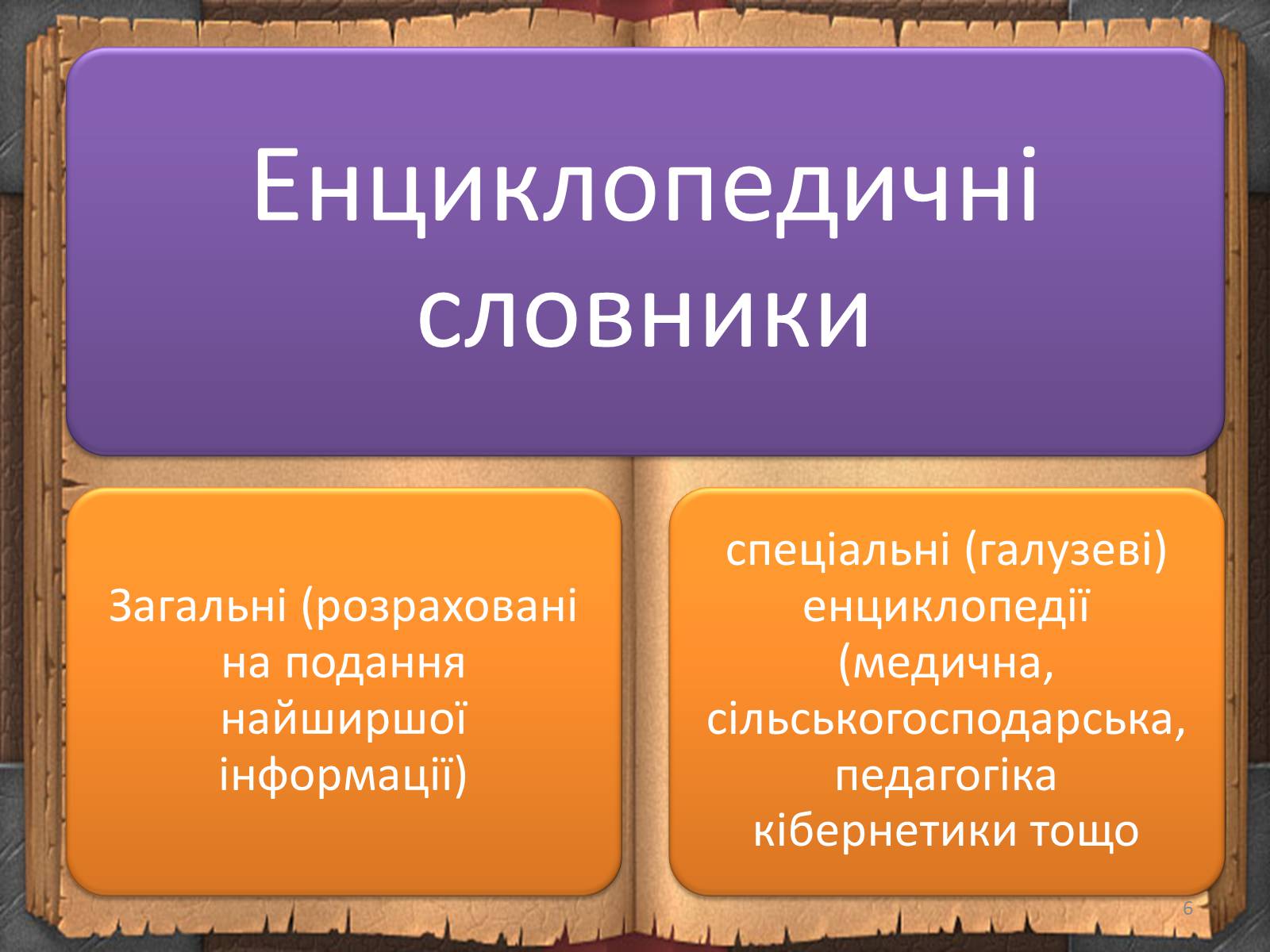 Енциклопедичні словники

Загальні (розраховані на подання найширшої інформації)

спеціальні (галузеві) енциклопедії (медична, сільськогосподарська, педагогіка кібернетики тощо

6